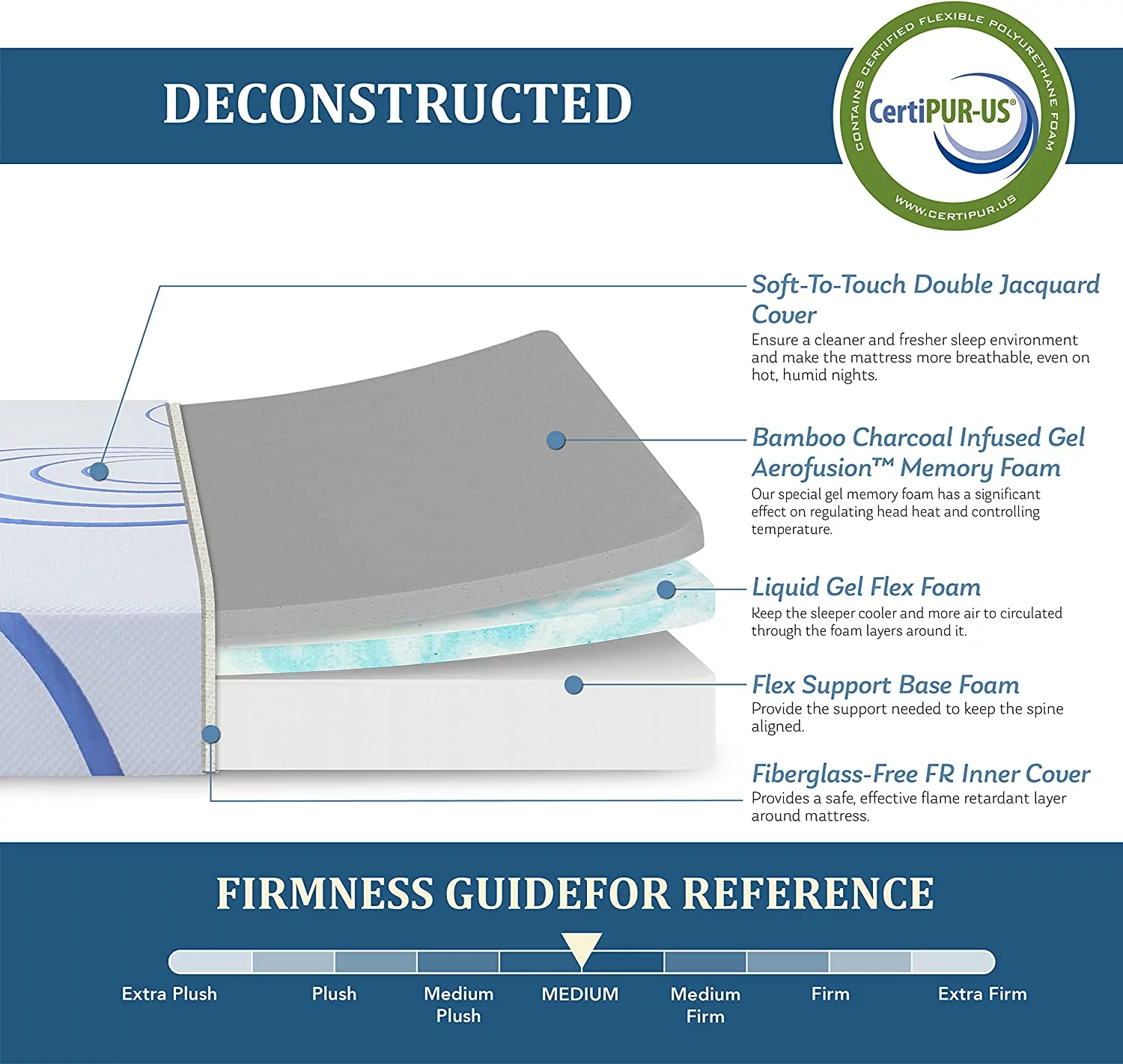 DECONSTRUCTED

CONTAINS CERTIFIED FLEXIBLE POLYURETHANE FOAM
CertiPUR-US®
WWW.CERTIPUR.US

Soft-To-Touch Double Jacquard Cover
Ensure a cleaner and fresher sleep environment and make the mattress more breathable, even on hot, humid nights.

Bamboo Charcoal Infused Gel Aerofusion™ Memory Foam
Our special gel memory foam has a significant effect on regulating head heat and controlling temperature.

Liquid Gel Flex Foam
Keep the sleeper cooler and more air to circulated through the foam layers around it.

Flex Support Base Foam
Provide the support needed to keep the spine aligned.

Fiberglass-Free FR Inner Cover
Provides a safe, effective flame retardant layer around mattress.

FIRMNESS GUIDEFOR REFERENCE

Extra Plush
Plush
Medium Plush
MEDIUM
Medium Firm
Firm
Extra Firm